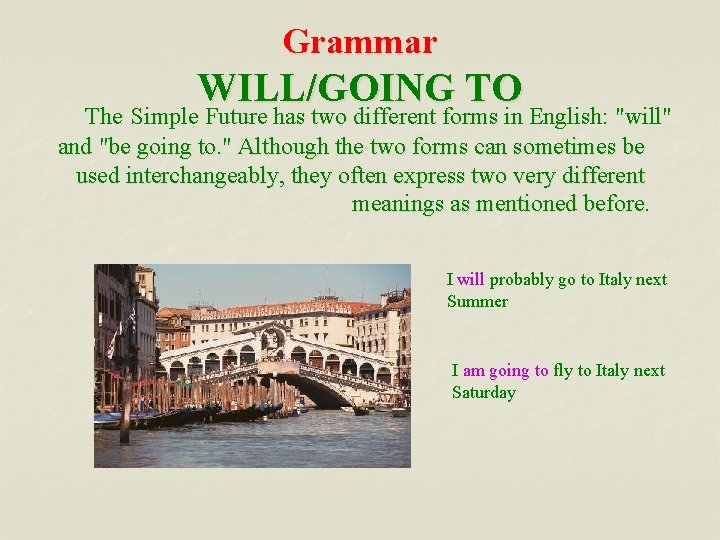 Grammar
WILL/GOING TO

The Simple Future has two different forms in English: "will" and "be going to." Although the two forms can sometimes be used interchangeably, they often express two very different meanings as mentioned before.

I will probably go to Italy next Summer

I am going to fly to Italy next Saturday